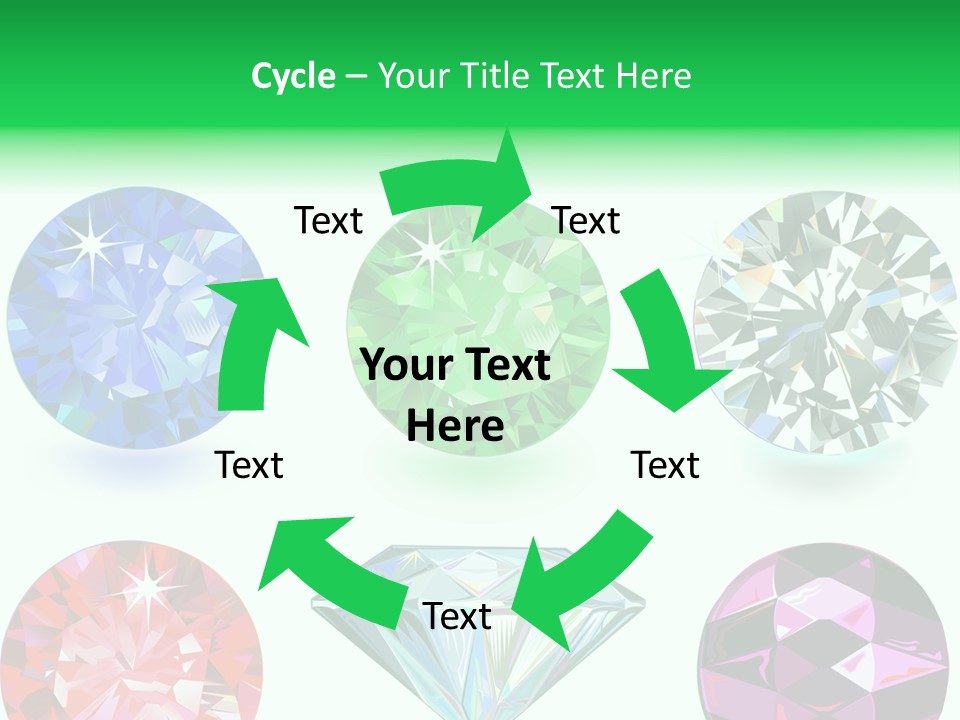 Cycle – Your Title Text Here

Text

Text

Your Text Here

Text

Text

Text